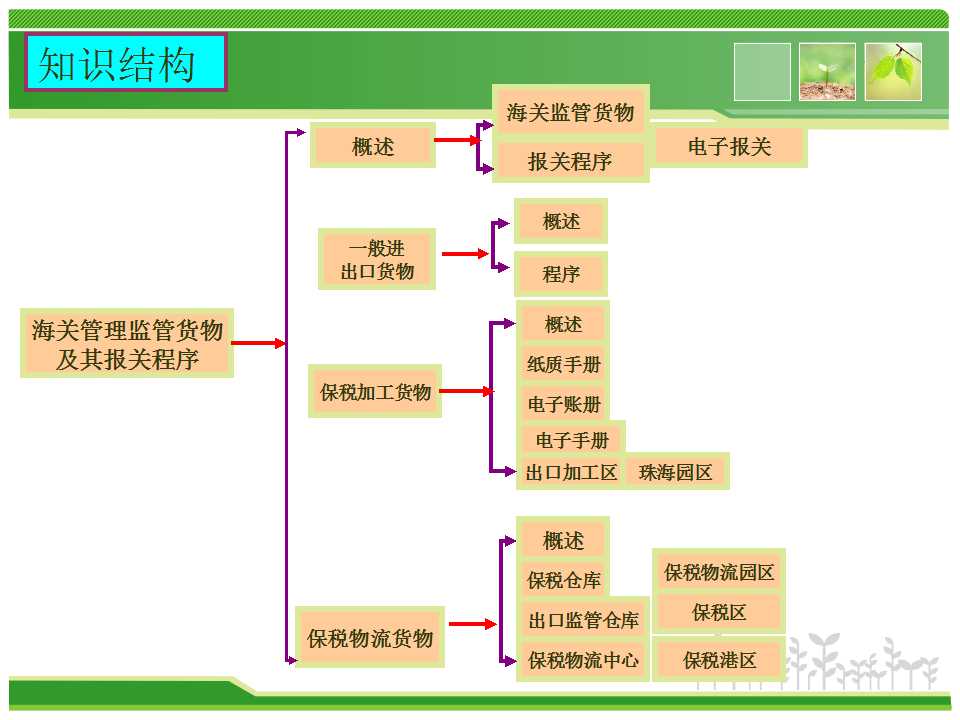 知识结构

海关管理监管货物及其报关程序

概述
海关监管货物
报关程序
电子报关

一般进出口货物
概述
程序

保税加工货物
概述
纸质手册
电子账册
电子手册
出口加工区
珠海园区

保税物流货物
概述
保税仓库
出口监管仓库
保税物流中心
保税物流园区
保税区
保税港区